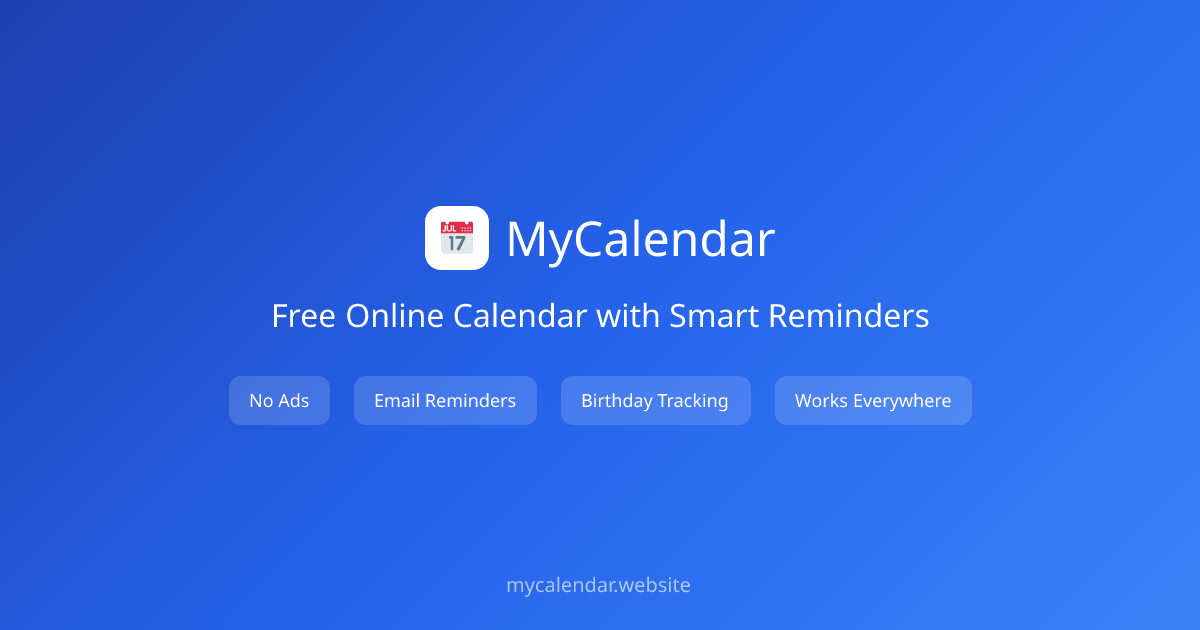 JUL 17

MyCalendar

Free Online Calendar with Smart Reminders

No Ads

Email Reminders

Birthday Tracking

Works Everywhere

mycalendar.website